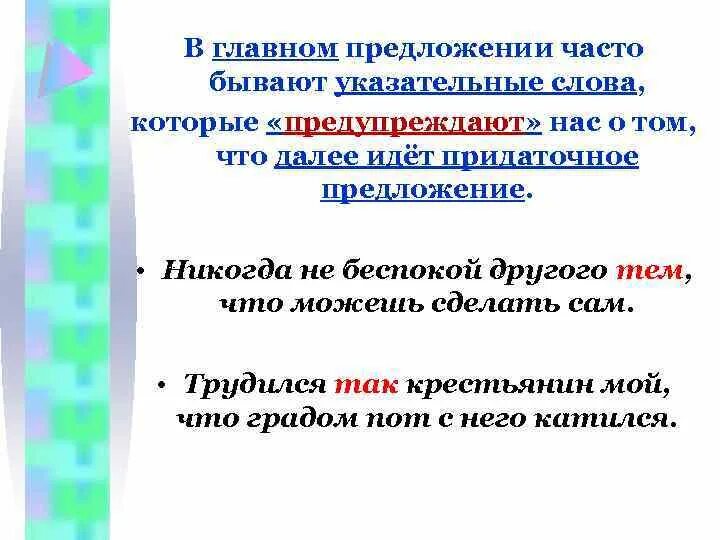 В главном предложении часто бывают указательные слова, которые «предупреждают» нас о том, что далее идёт придаточное предложение.

• Никогда не беспокой другого тем, что можешь сделать сам.

• Трудился так крестьянин мой, что градом пот с него катился.